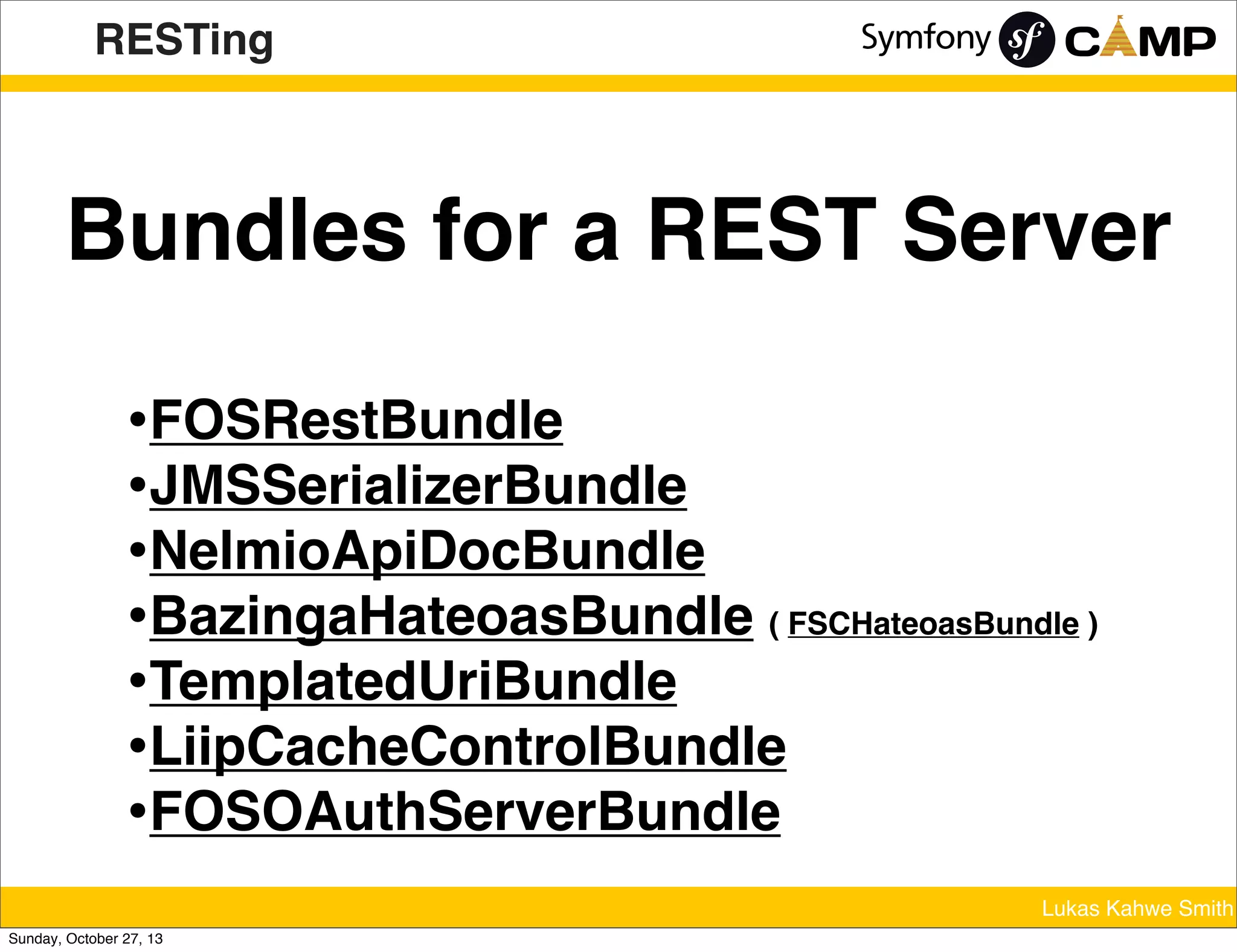 RESTing

Symfony sf CAMP

Bundles for a REST Server

•FOSRestBundle
•JMSSerializerBundle
•NelmioApiDocBundle
•BazingaHateoasBundle ( FSCHateoasBundle )
•TemplatedUriBundle
•LiipCacheControlBundle
•FOSOAuthServerBundle

Lukas Kahwe Smith

Sunday, October 27, 13